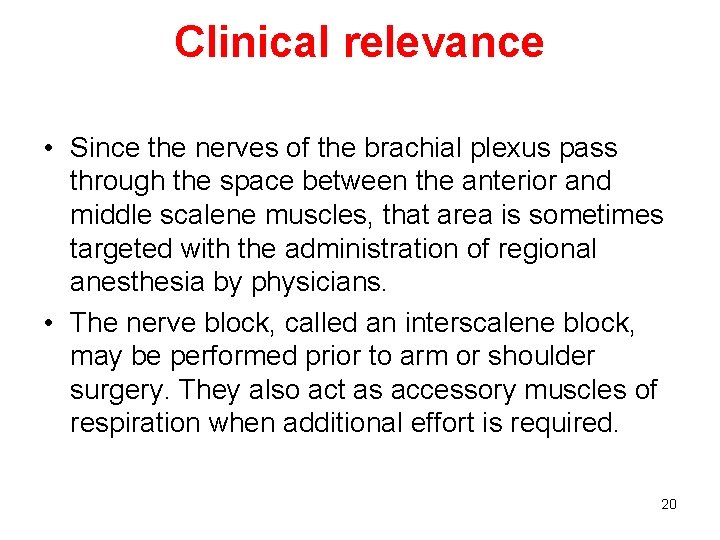 Clinical relevance

• Since the nerves of the brachial plexus pass through the space between the anterior and middle scalene muscles, that area is sometimes targeted with the administration of regional anesthesia by physicians.

• The nerve block, called an interscalene block, may be performed prior to arm or shoulder surgery. They also act as accessory muscles of respiration when additional effort is required.

20